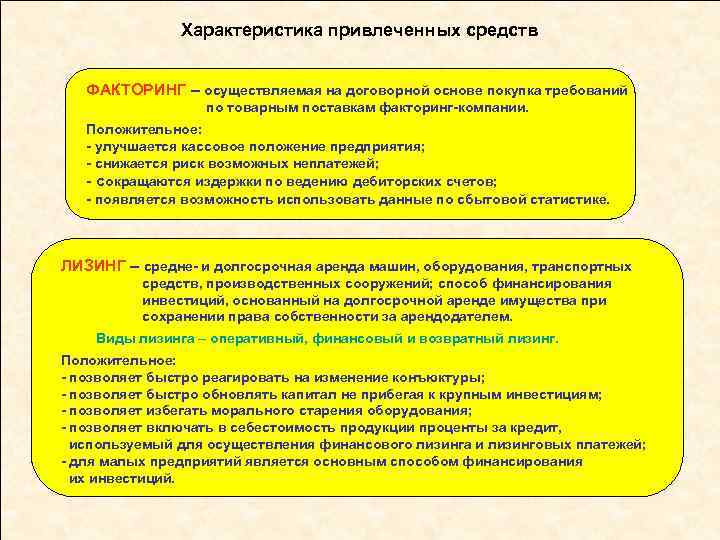 Характеристика привлеченных средств

ФАКТОРИНГ – осуществляемая на договорной основе покупка требований по товарным поставкам факторинг-компании.

Положительное:
- улучшается кассовое положение предприятия;
- снижается риск возможных неплатежей;
- сокращаются издержки по ведению дебиторских счетов;
- появляется возможность использовать данные по сбытовой статистике.

ЛИЗИНГ – средне- и долгосрочная аренда машин, оборудования, транспортных средств, производственных сооружений; способ финансирования инвестиций, основанный на долгосрочной аренде имущества при сохранении права собственности за арендодателем.

Виды лизинга – оперативный, финансовый и возвратный лизинг.

Положительное:
- позволяет быстро реагировать на изменение конъюктуры;
- позволяет быстро обновлять капитал не прибегая к крупным инвестициям;
- позволяет избегать морального старения оборудования;
- позволяет включать в себестоимость продукции проценты за кредит, используемый для осуществления финансового лизинга и лизинговых платежей;
- для малых предприятий является основным способом финансирования их инвестиций.